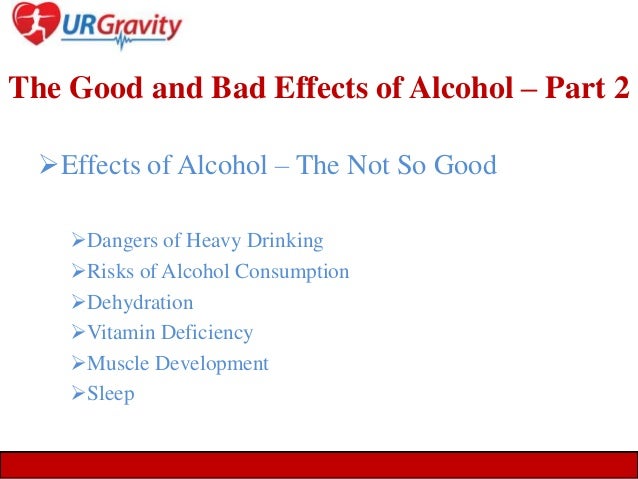 URGravity

The Good and Bad Effects of Alcohol – Part 2

➢Effects of Alcohol – The Not So Good

➢Dangers of Heavy Drinking
➢Risks of Alcohol Consumption
➢Dehydration
➢Vitamin Deficiency
➢Muscle Development
➢Sleep